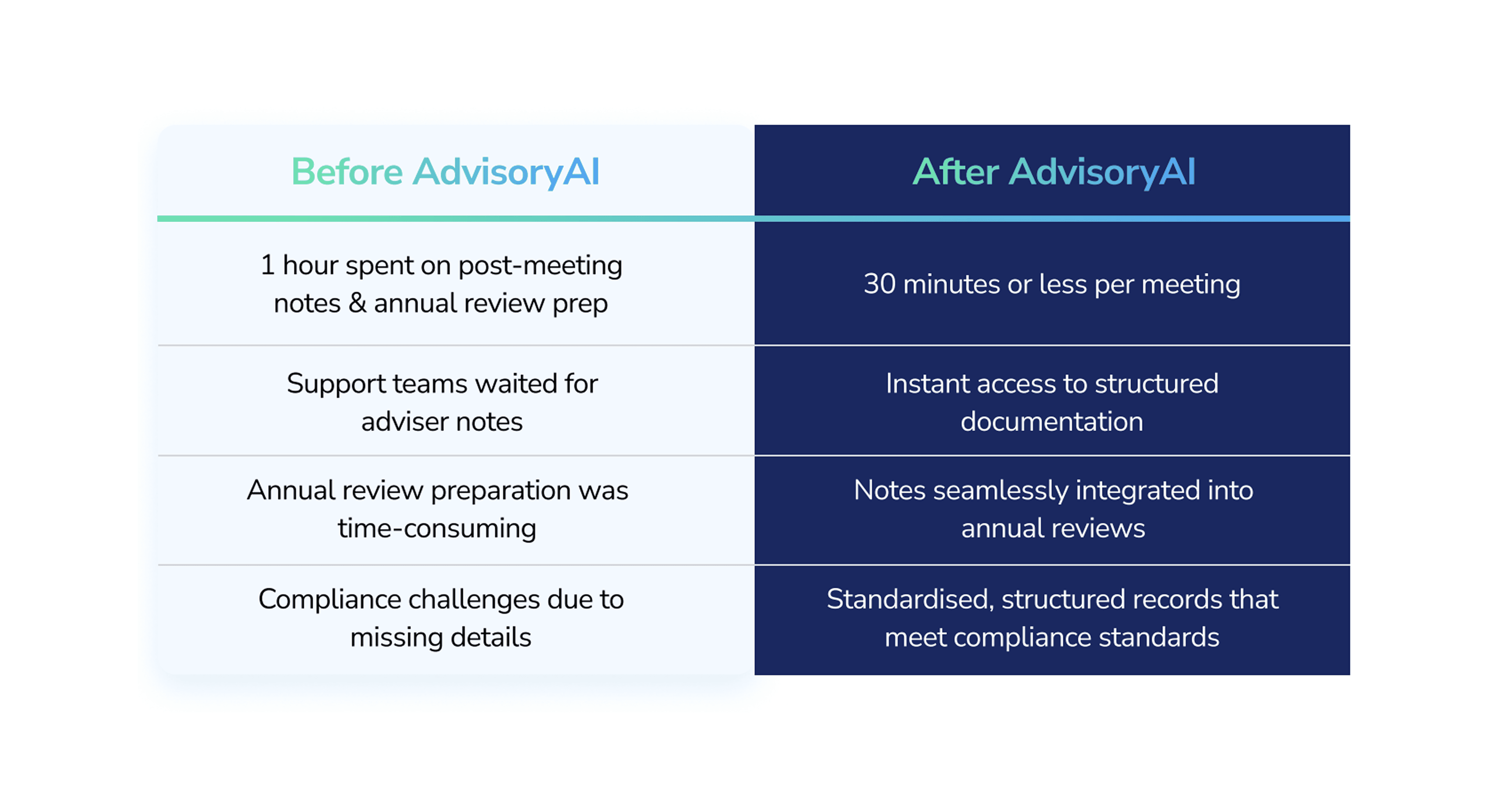 | Before AdvisoryAI | After AdvisoryAI |
|---|---|
| 1 hour spent on post-meeting notes & annual review prep | 30 minutes or less per meeting |
| Support teams waited for adviser notes | Instant access to structured documentation |
| Annual review preparation was time-consuming | Notes seamlessly integrated into annual reviews |
| Compliance challenges due to missing details | Standardised, structured records that meet compliance standards |